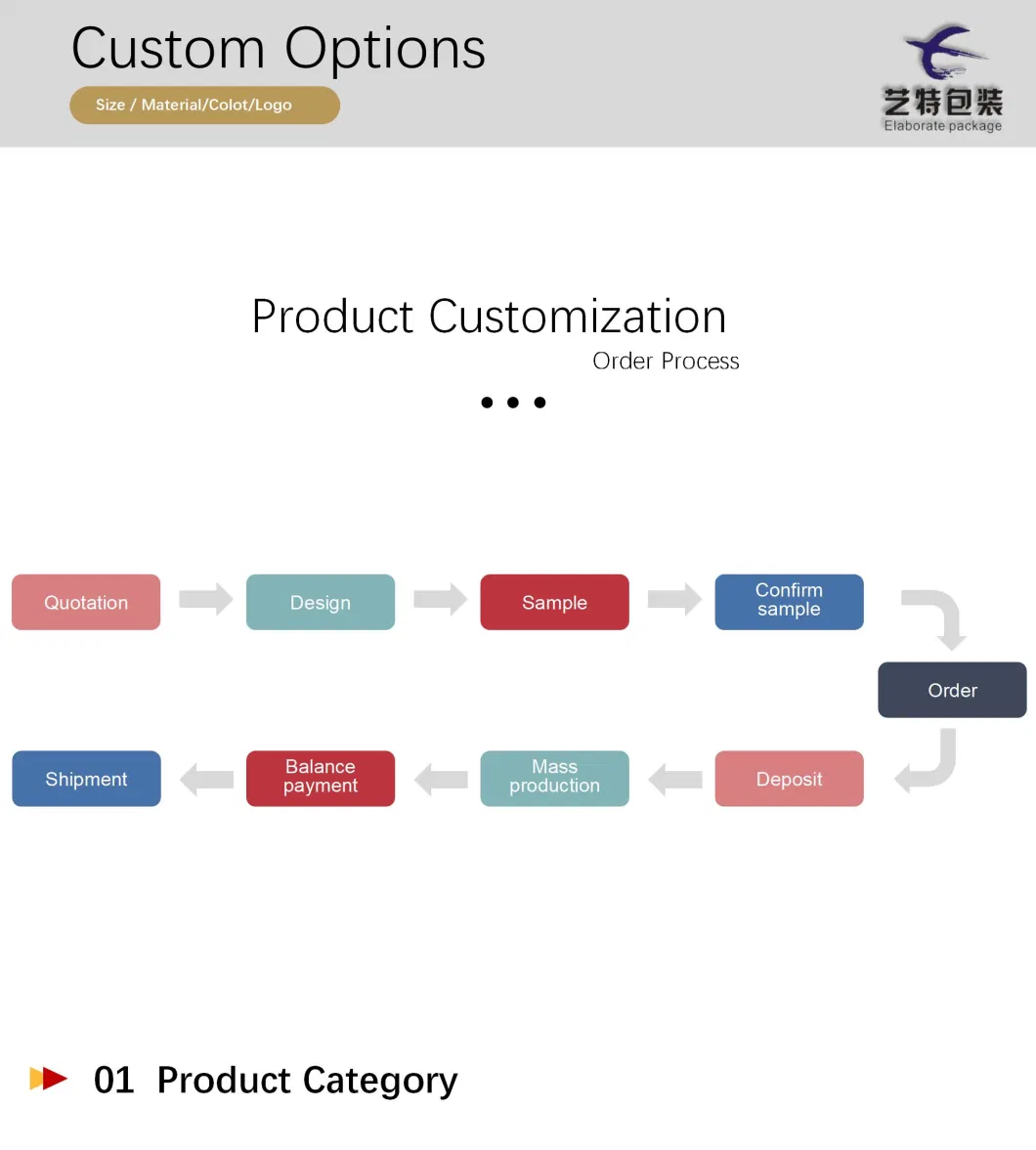 Custom Options

Size / Material/Colot/Logo

艺特包装
Elaborate package

Product Customization

Order Process

Quotation

Design

Sample

Confirm sample

Order

Deposit

Mass production

Balance payment

Shipment

01 Product Category